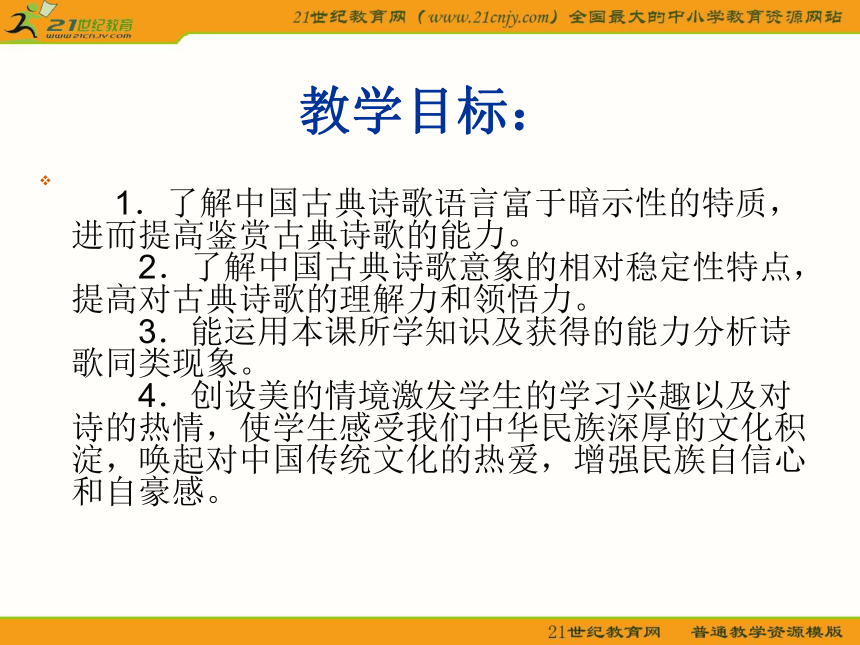 21世纪教育
www.21cnjy.com

21世纪教育网（www.21cnjy.com）全国最大的中小学教育资源网站

教学目标：

1．了解中国古典诗歌语言富于暗示性的特质，进而提高鉴赏古典诗歌的能力。

2．了解中国古典诗歌意象的相对稳定性特点，提高对古典诗歌的理解力和领悟力。

3．能运用本课所学知识及获得的能力分析诗歌同类现象。

4．创设美的情境激发学生的学习兴趣以及对诗的热情，使学生感受我们中华民族深厚的文化积淀，唤起对中国传统文化的热爱，增强民族自信心和自豪感。

21世纪教育网　普通教学资源模版